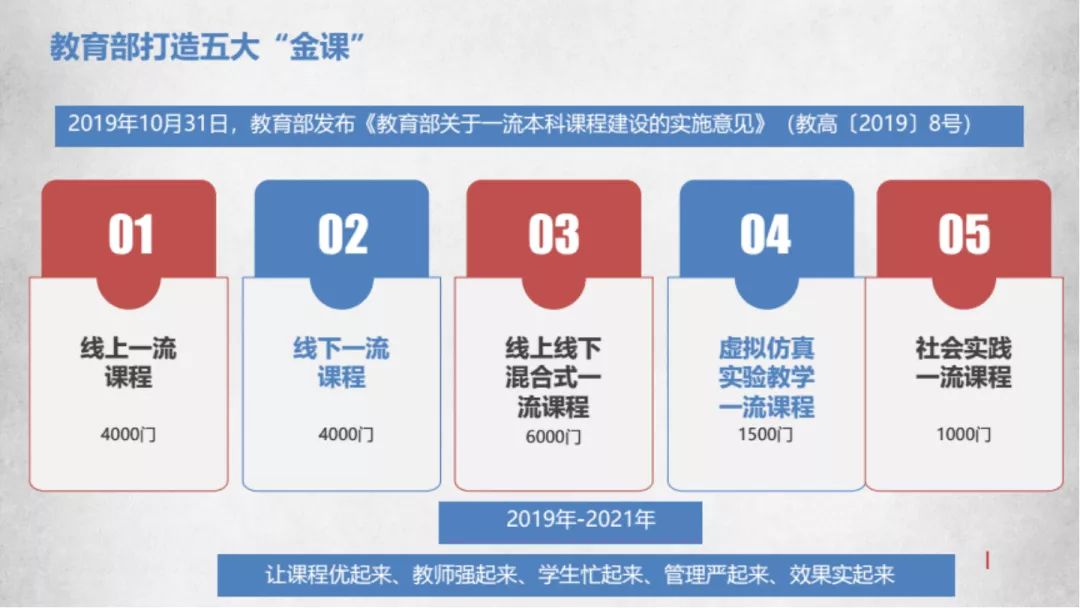 教育部打造五大“金课”

2019年10月31日，教育部发布《教育部关于一流本科课程建设的实施意见》（教高〔2019〕8号）

01

线上一流课程

4000门

02

线下一流课程

4000门

03

线上线下混合式一流课程

6000门

04

虚拟仿真实验教学一流课程

1500门

05

社会实践一流课程

1000门

2019年-2021年

让课程优起来、教师强起来、学生忙起来、管理严起来、效果实起来